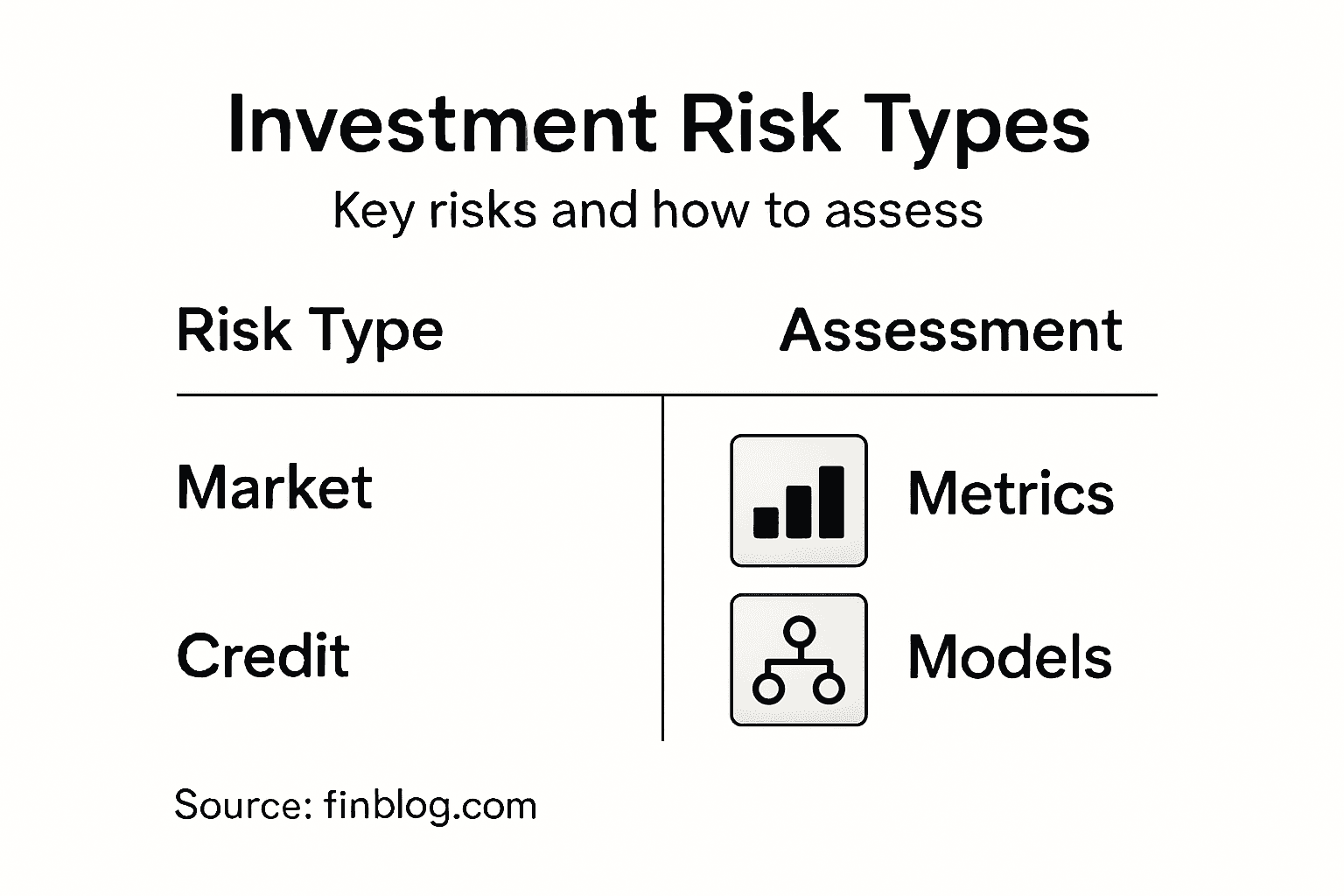 Investment Risk Types

Key risks and how to assess

| Risk Type | Assessment |
|---|---|
| Market | Metrics |
| Credit | Models |

Source: finblog.com